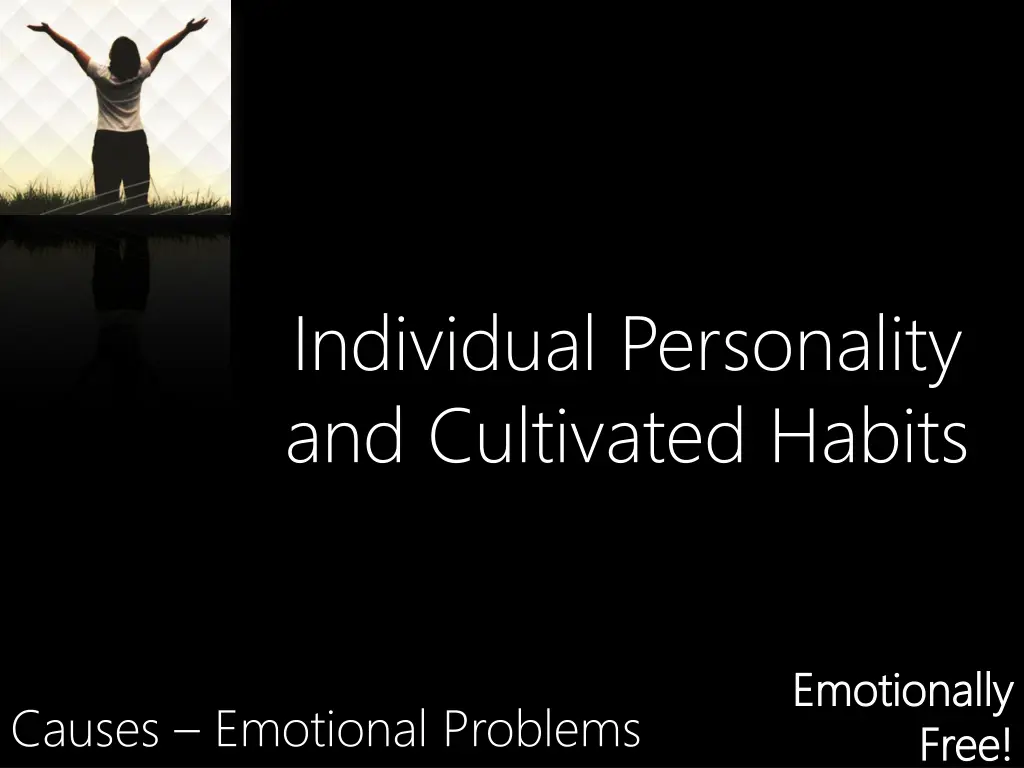 Individual Personality and Cultivated Habits

Causes – Emotional Problems

Emotionally Free!